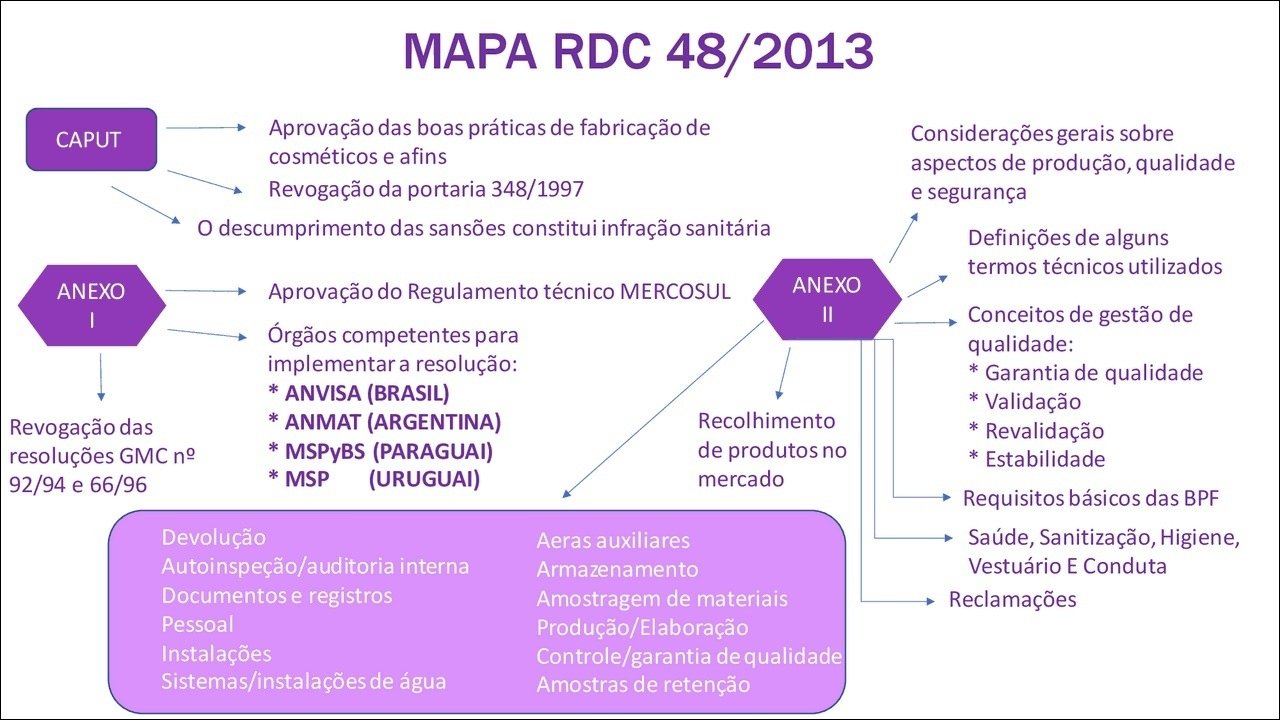 MAPA RDC 48/2013

CAPUT

Aprovação das boas práticas de fabricação de cosméticos e afins

Revogação da portaria 348/1997

O descumprimento das sansões constitui infração sanitária

ANEXO I

Aprovação do Regulamento técnico MERCOSUL

Órgãos competentes para implementar a resolução:
* ANVISA (BRASIL)
* ANMAT (ARGENTINA)
* MSPyBS (PARAGUAI)
* MSP (URUGUAI)

Revogação das resoluções GMC nº 92/94 e 66/96

ANEXO II

Considerações gerais sobre aspectos de produção, qualidade e segurança

Definições de alguns termos técnicos utilizados

Conceitos de gestão de qualidade:
* Garantia de qualidade
* Validação
* Revalidação
* Estabilidade

Requisitos básicos das BPF

Saúde, Sanitização, Higiene, Vestuário E Conduta

Reclamações

Recolhimento de produtos no mercado

Devolução
Autoinspeção/auditoria interna
Documentos e registros
Pessoal
Instalações
Sistemas/instalações de água

Aeras auxiliares
Armazenamento
Amostragem de materiais
Produção/Elaboração
Controle/garantia de qualidade
Amostras de retenção